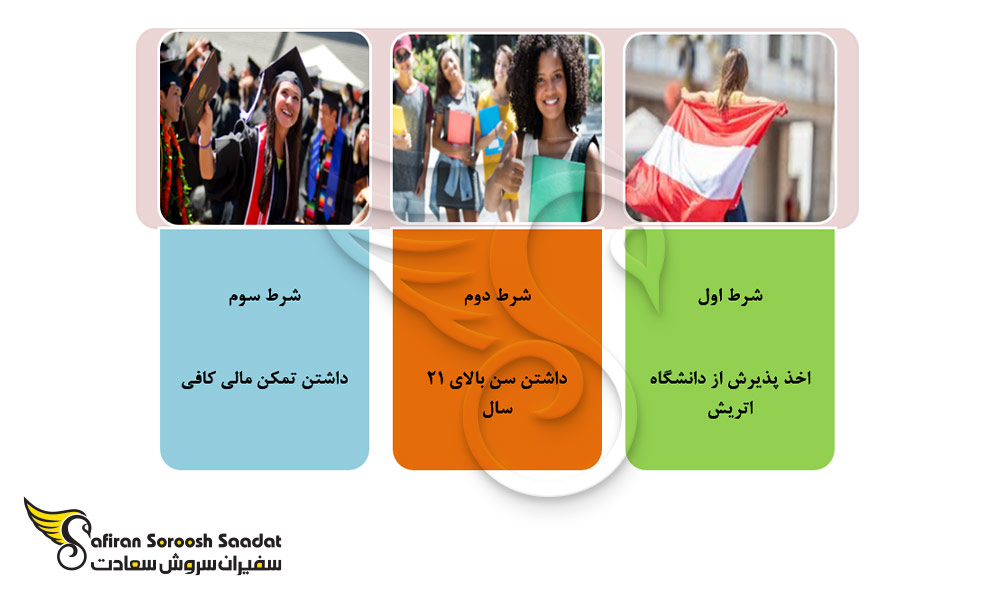 شرط اول

اخذ پذیرش از دانشگاه اتریش

شرط دوم

داشتن سن بالای ۲۱ سال

شرط سوم

داشتن تمکن مالی کافی

Safiran Soroosh Saadat
سفیران سروش سعادت